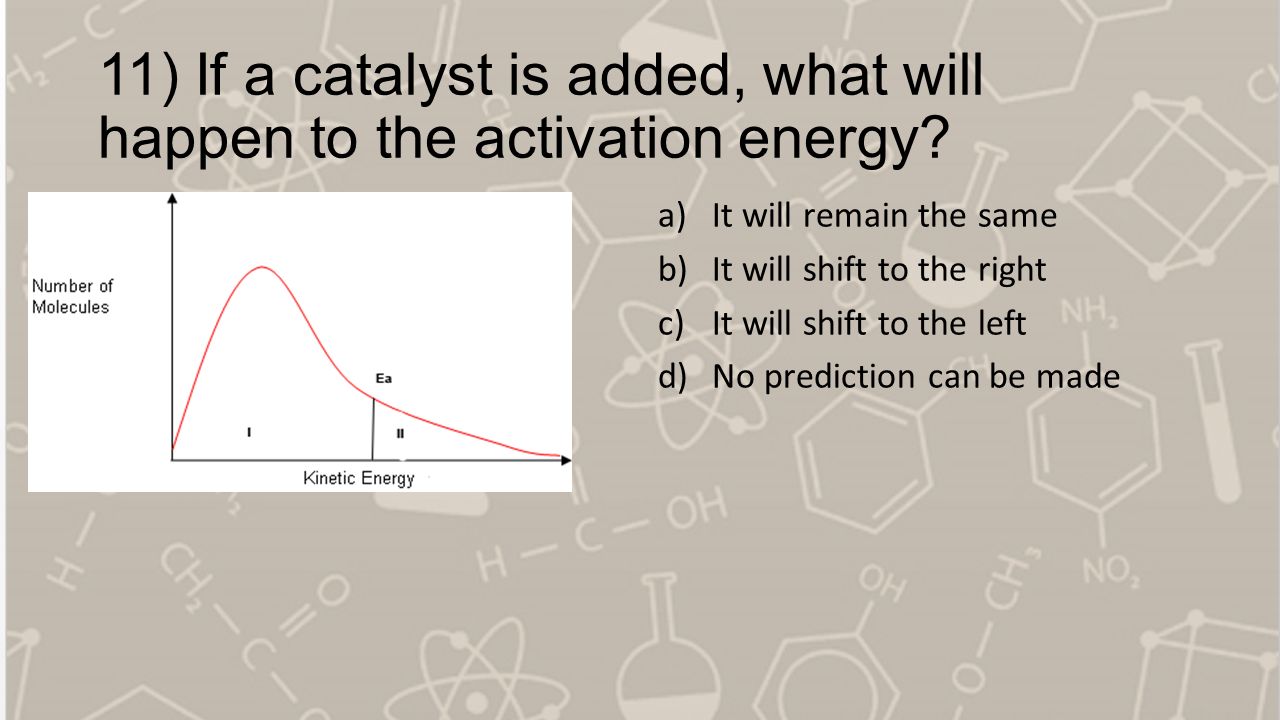 11) If a catalyst is added, what will happen to the activation energy?

Number of Molecules

Ea

I

II

Kinetic Energy

a) It will remain the same
b) It will shift to the right
c) It will shift to the left
d) No prediction can be made